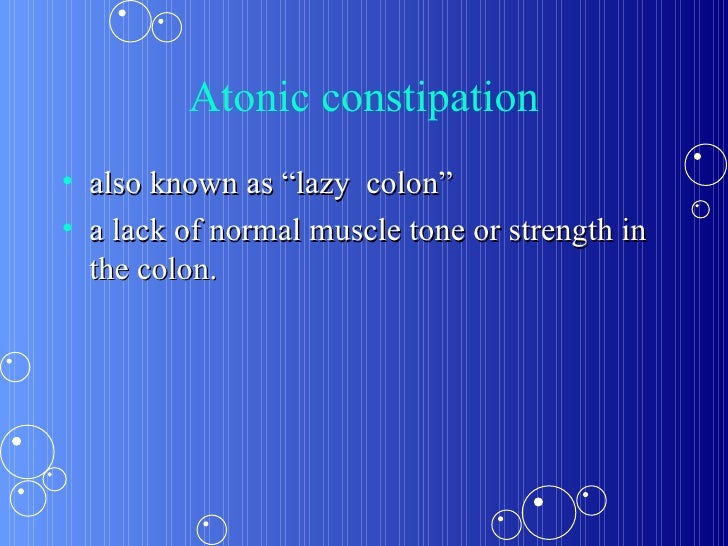 Atonic constipation

• also known as “lazy colon”
• a lack of normal muscle tone or strength in the colon.